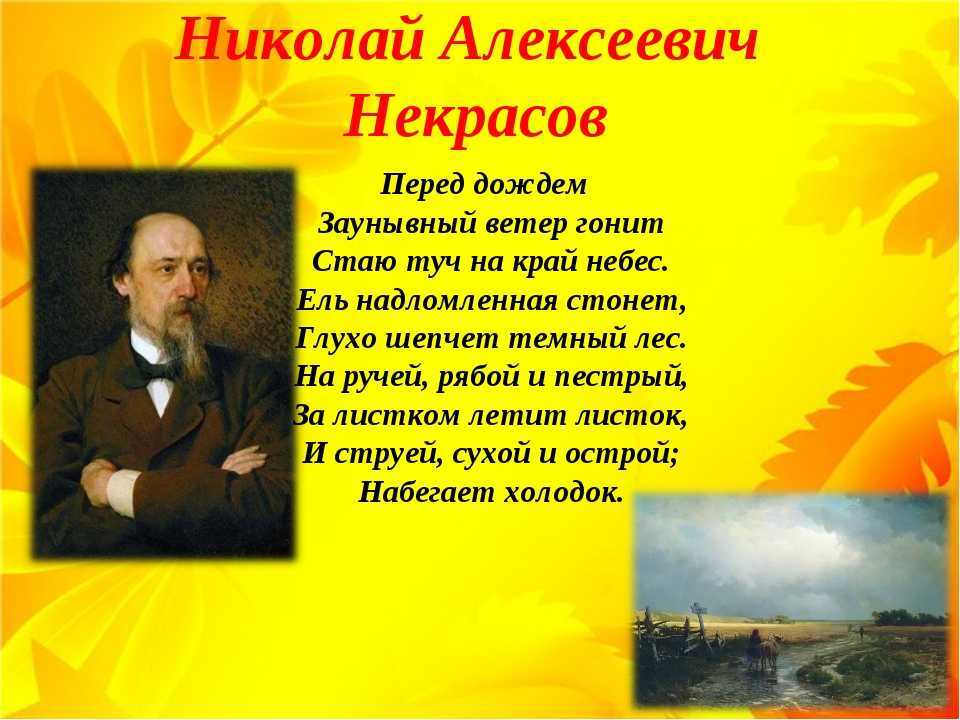 Николай Алексеевич Некрасов

Перед дождем
Заунывный ветер гонит
Стаю туч на край небес.
Ель надломленная стонет,
Глухо шепчет темный лес.
На ручей, рябой и пестрый,
За листком летит листок,
И струей, сухой и острой;
Набегает холодок.